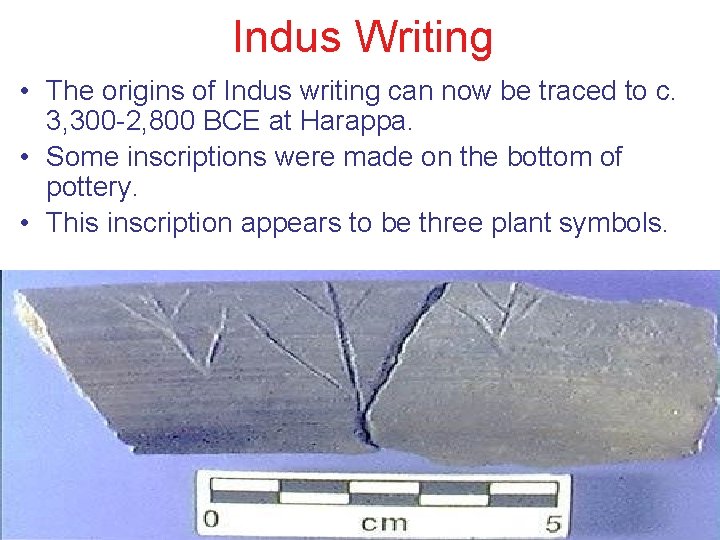 Indus Writing

• The origins of Indus writing can now be traced to c. 3,300-2,800 BCE at Harappa.
• Some inscriptions were made on the bottom of pottery.
• This inscription appears to be three plant symbols.

0 cm 5